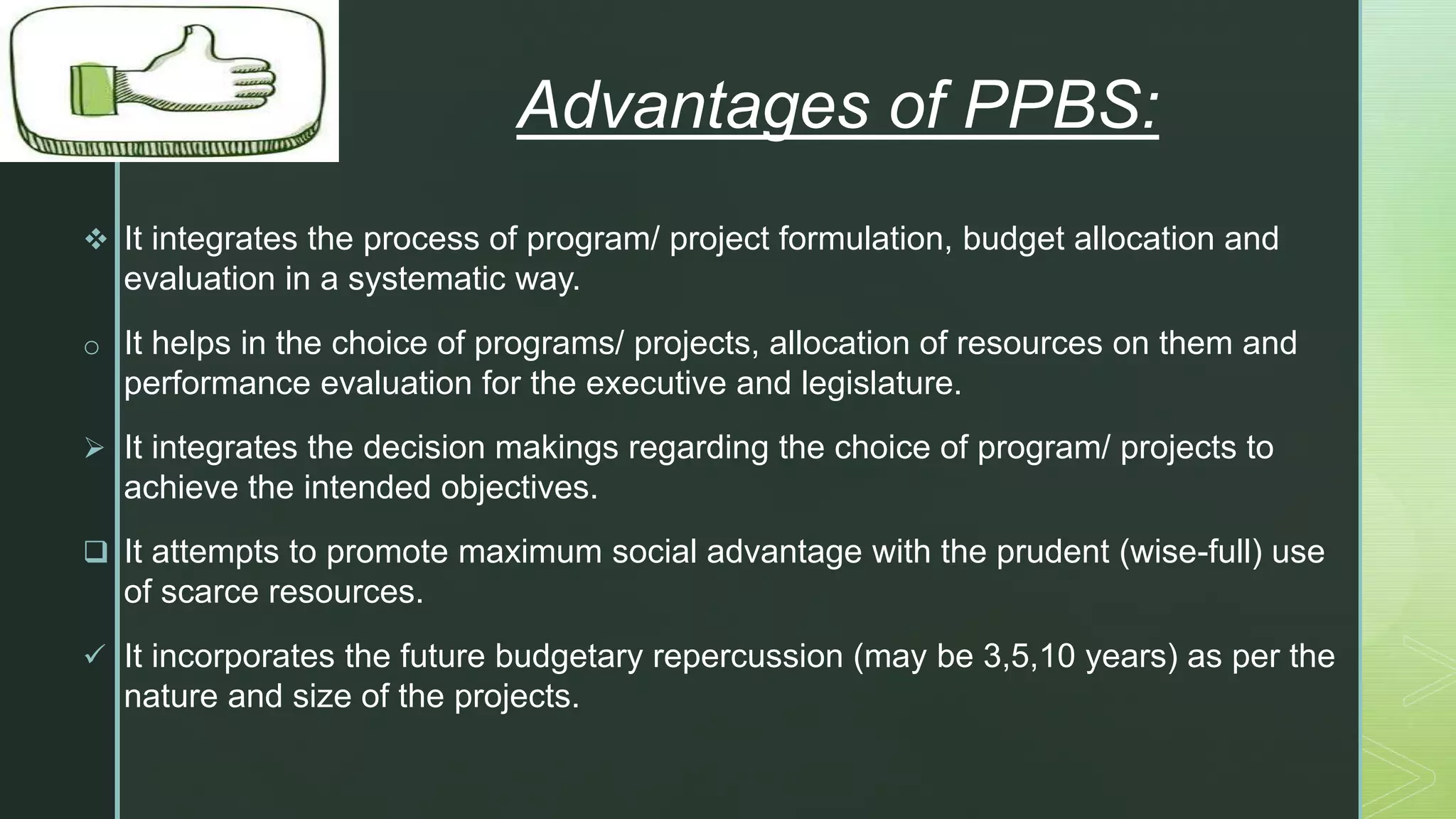 Advantages of PPBS:

❖ It integrates the process of program/ project formulation, budget allocation and evaluation in a systematic way.

○ It helps in the choice of programs/ projects, allocation of resources on them and performance evaluation for the executive and legislature.

➢ It integrates the decision makings regarding the choice of program/ projects to achieve the intended objectives.

❑ It attempts to promote maximum social advantage with the prudent (wise-full) use of scarce resources.

✓ It incorporates the future budgetary repercussion (may be 3,5,10 years) as per the nature and size of the projects.